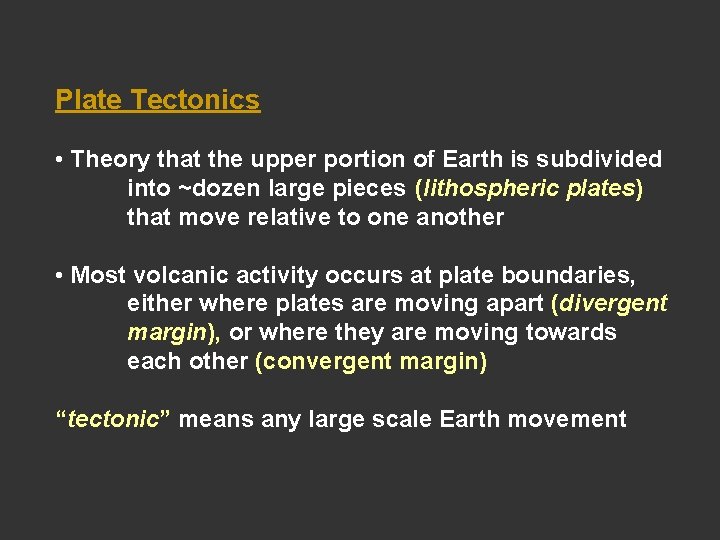 Plate Tectonics

• Theory that the upper portion of Earth is subdivided into ~dozen large pieces (lithospheric plates) that move relative to one another

• Most volcanic activity occurs at plate boundaries, either where plates are moving apart (divergent margin), or where they are moving towards each other (convergent margin)

“tectonic” means any large scale Earth movement